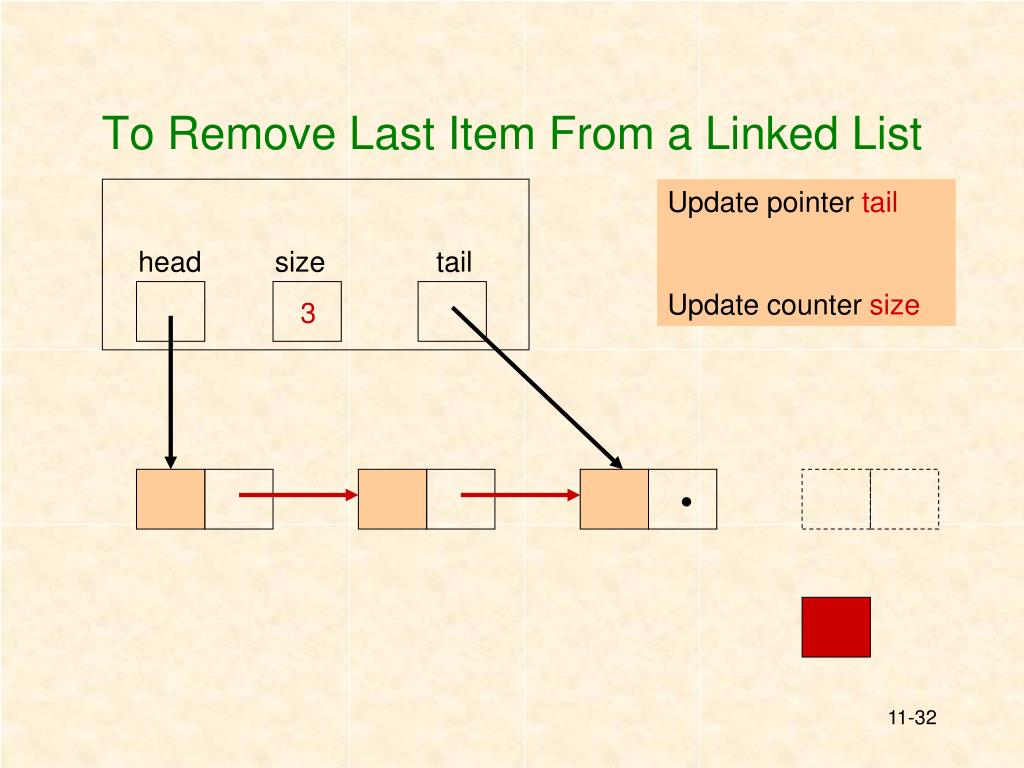 To Remove Last Item From a Linked List

head size tail

3

Update pointer tail

Update counter size

11-32